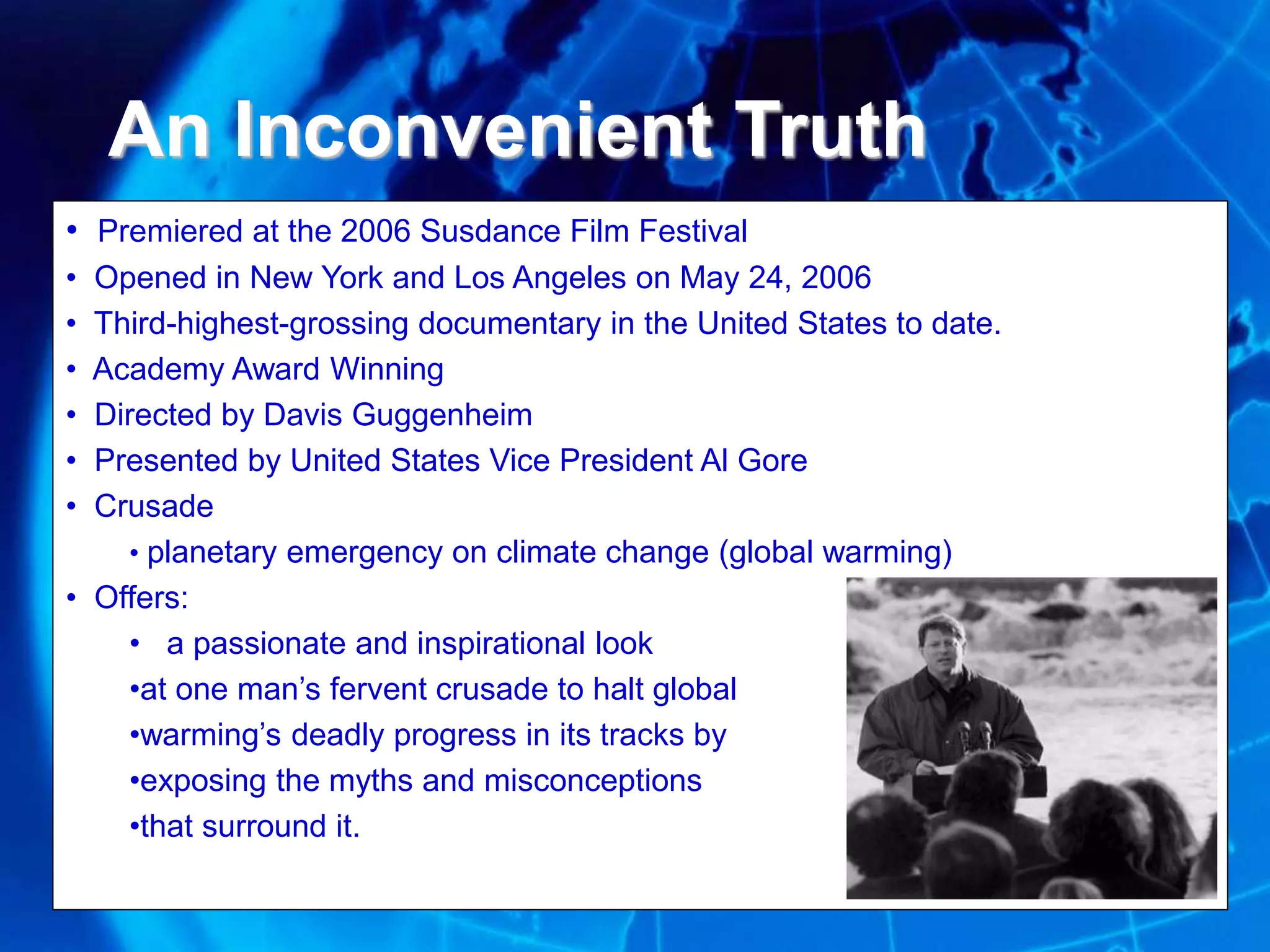 An Inconvenient Truth

• Premiered at the 2006 Susdance Film Festival
• Opened in New York and Los Angeles on May 24, 2006
• Third-highest-grossing documentary in the United States to date.
• Academy Award Winning
• Directed by Davis Guggenheim
• Presented by United States Vice President Al Gore
• Crusade
  • planetary emergency on climate change (global warming)
• Offers:
  • a passionate and inspirational look
  •at one man's fervent crusade to halt global
  •warming's deadly progress in its tracks by
  •exposing the myths and misconceptions
  •that surround it.